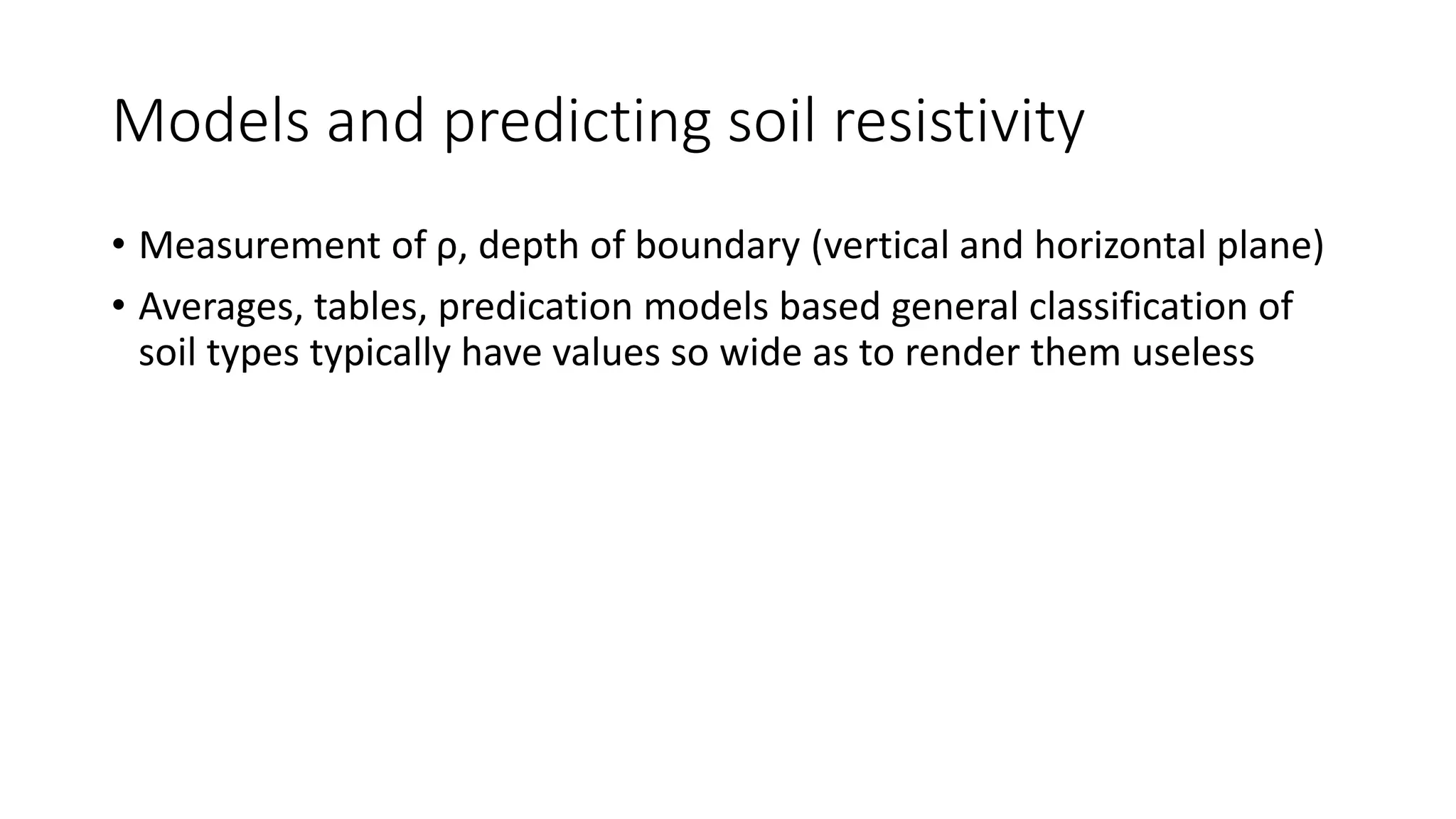 Models and predicting soil resistivity

• Measurement of ρ, depth of boundary (vertical and horizontal plane)
• Averages, tables, predication models based general classification of soil types typically have values so wide as to render them useless